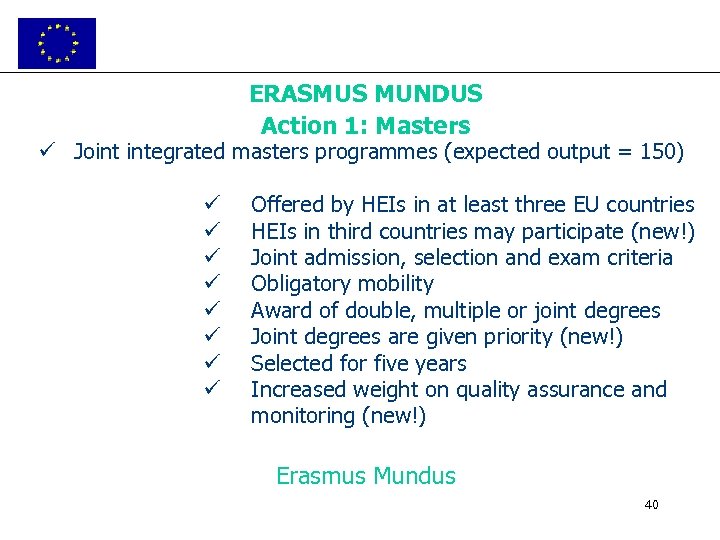 ERASMUS MUNDUS
Action 1: Masters

✓ Joint integrated masters programmes (expected output = 150)

✓ Offered by HEIs in at least three EU countries
✓ HEIs in third countries may participate (new!)
✓ Joint admission, selection and exam criteria
✓ Obligatory mobility
✓ Award of double, multiple or joint degrees
✓ Joint degrees are given priority (new!)
✓ Selected for five years
✓ Increased weight on quality assurance and monitoring (new!)

Erasmus Mundus

40